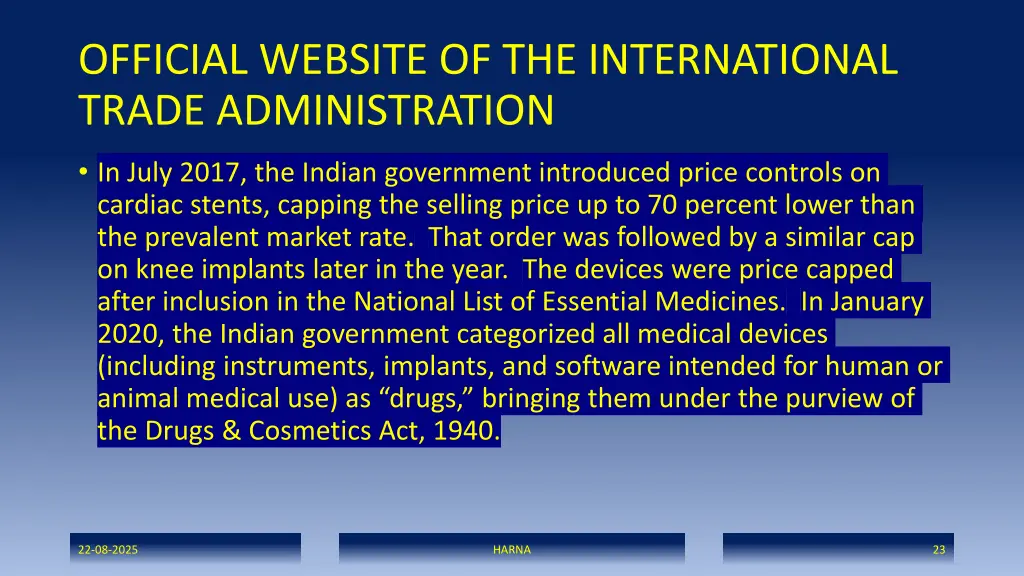 OFFICIAL WEBSITE OF THE INTERNATIONAL TRADE ADMINISTRATION

• In July 2017, the Indian government introduced price controls on cardiac stents, capping the selling price up to 70 percent lower than the prevalent market rate. That order was followed by a similar cap on knee implants later in the year. The devices were price capped after inclusion in the National List of Essential Medicines. In January 2020, the Indian government categorized all medical devices (including instruments, implants, and software intended for human or animal medical use) as “drugs,” bringing them under the purview of the Drugs & Cosmetics Act, 1940.

22-08-2025

HARNA

23